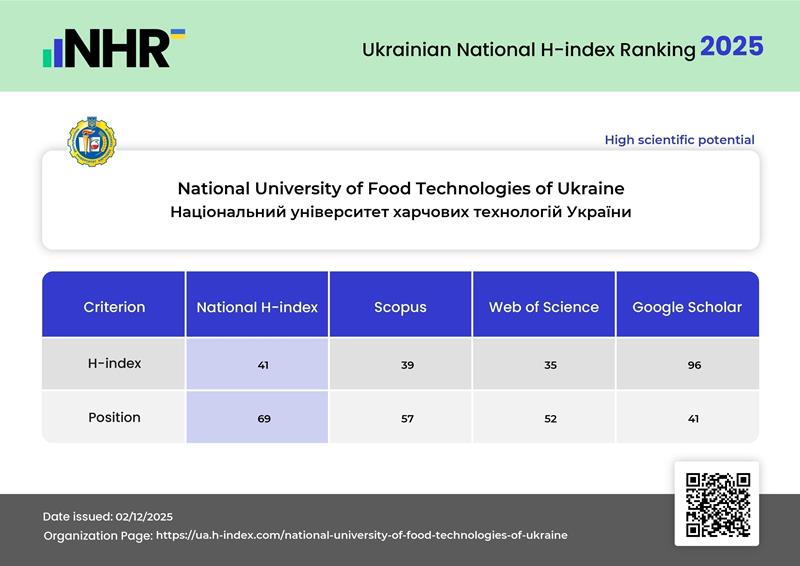 NHR

Ukrainian National H-index Ranking 2025

High scientific potential

National University of Food Technologies of Ukraine
Національний університет харчових технологій України

| Criterion | National H-index | Scopus | Web of Science | Google Scholar |
|---|---|---|---|---|
| H-index | 41 | 39 | 35 | 96 |
| Position | 69 | 57 | 52 | 41 |

Date issued: 02/12/2025
Organization Page: https://ua.h-index.com/national-university-of-food-technologies-of-ukraine